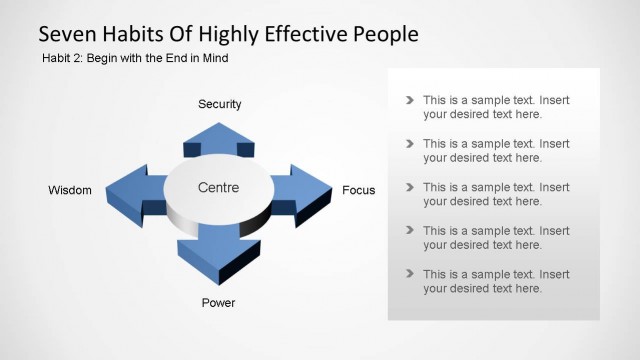 Seven Habits Of Highly Effective People

Habit 2: Begin with the End in Mind

Security

Wisdom

Centre

Focus

Power

This is a sample text. Insert your desired text here.

This is a sample text. Insert your desired text here.

This is a sample text. Insert your desired text here.

This is a sample text. Insert your desired text here.

This is a sample text. Insert your desired text here.